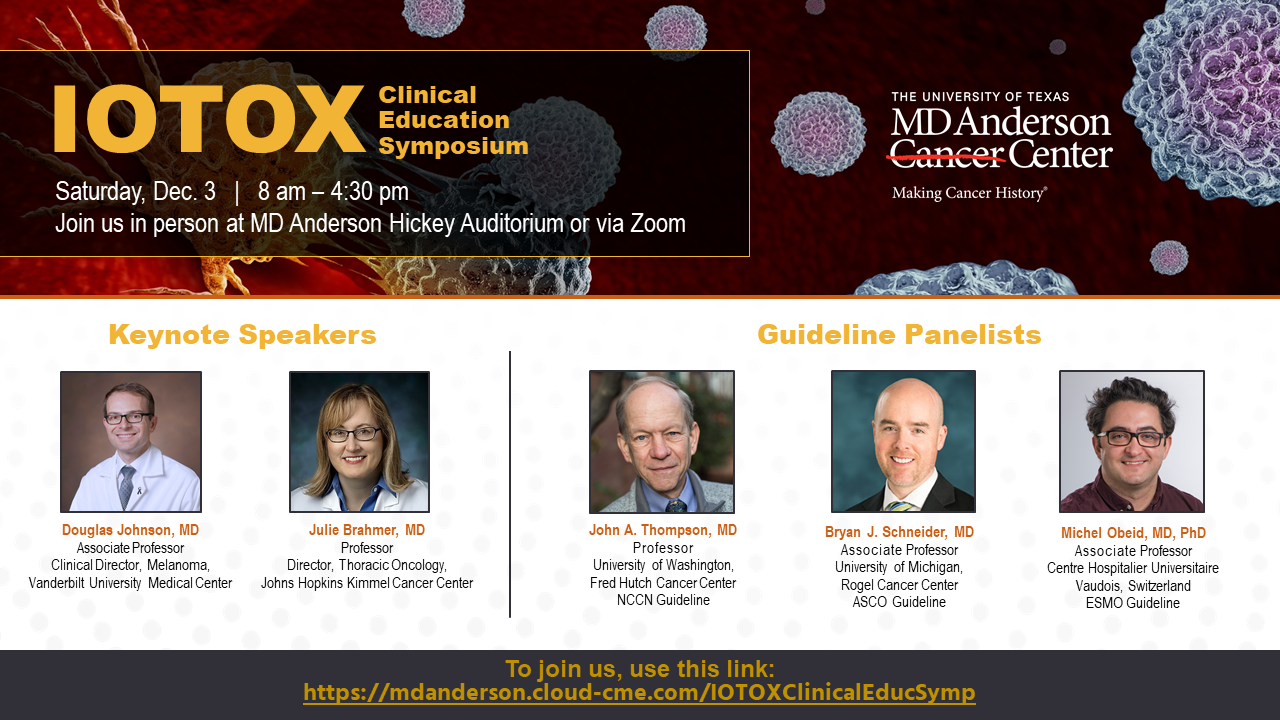 IOTOX Clinical Education Symposium

Saturday, Dec. 3 | 8 am – 4:30 pm
Join us in person at MD Anderson Hickey Auditorium or via Zoom

THE UNIVERSITY OF TEXAS
MD Anderson Cancer Center
Making Cancer History®

Keynote Speakers

Douglas Johnson, MD
Associate Professor
Clinical Director, Melanoma,
Vanderbilt University Medical Center

Julie Brahmer, MD
Professor
Director, Thoracic Oncology,
Johns Hopkins Kimmel Cancer Center

Guideline Panelists

John A. Thompson, MD
Professor
University of Washington,
Fred Hutch Cancer Center
NCCN Guideline

Bryan J. Schneider, MD
Associate Professor
University of Michigan,
Rogel Cancer Center
ASCO Guideline

Michel Obeid, MD, PhD
Associate Professor
Centre Hospitalier Universitaire
Vaudois, Switzerland
ESMO Guideline

To join us, use this link:
https://mdanderson.cloud-cme.com/IOTOXClinicalEducSymp